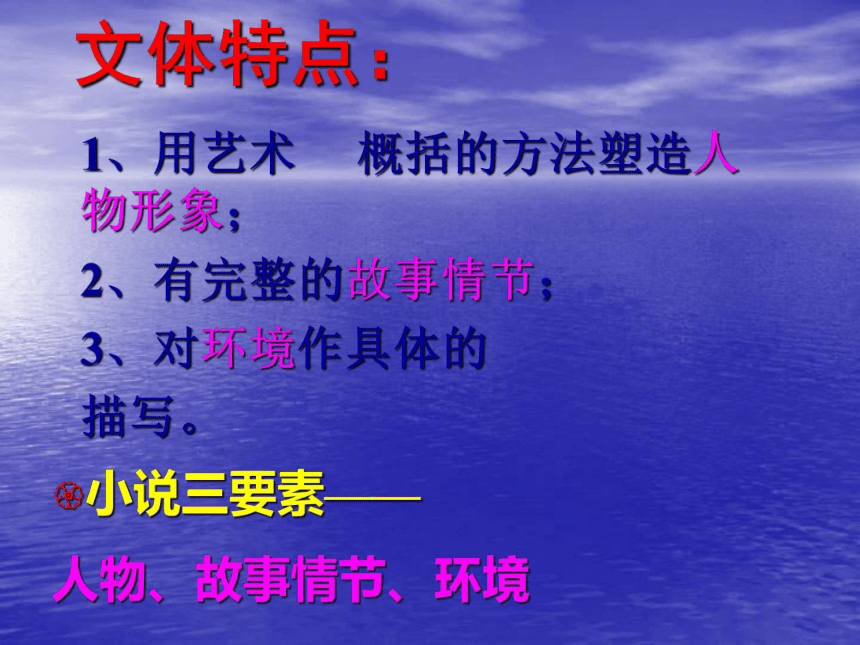 文体特点：

1、用艺术　概括的方法塑造人物形象；

2、有完整的故事情节；

3、对环境作具体的描写。

小说三要素——

人物、故事情节、环境